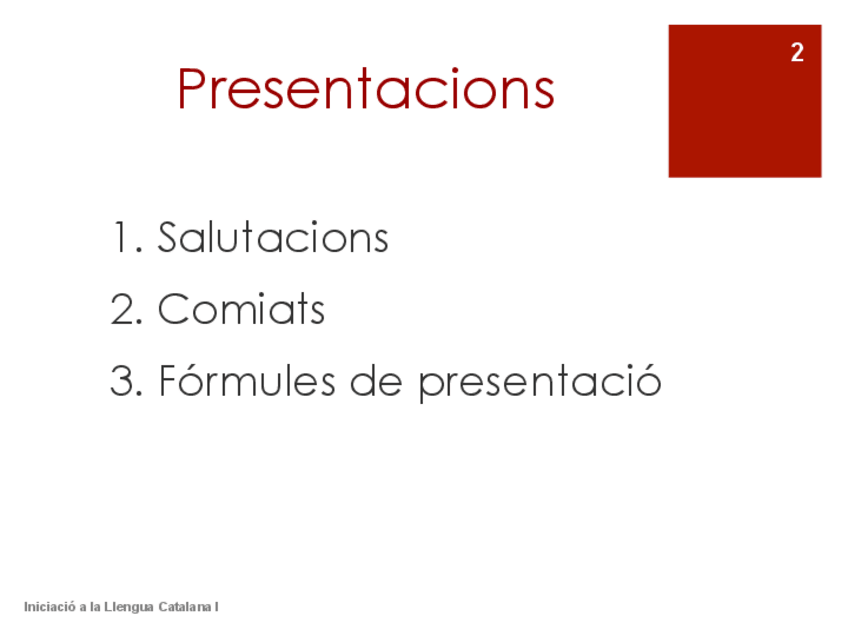 Presentacions

2

1. Salutacions
2. Comiats
3. Fórmules de presentació

Iniciació a la Llengua Catalana I